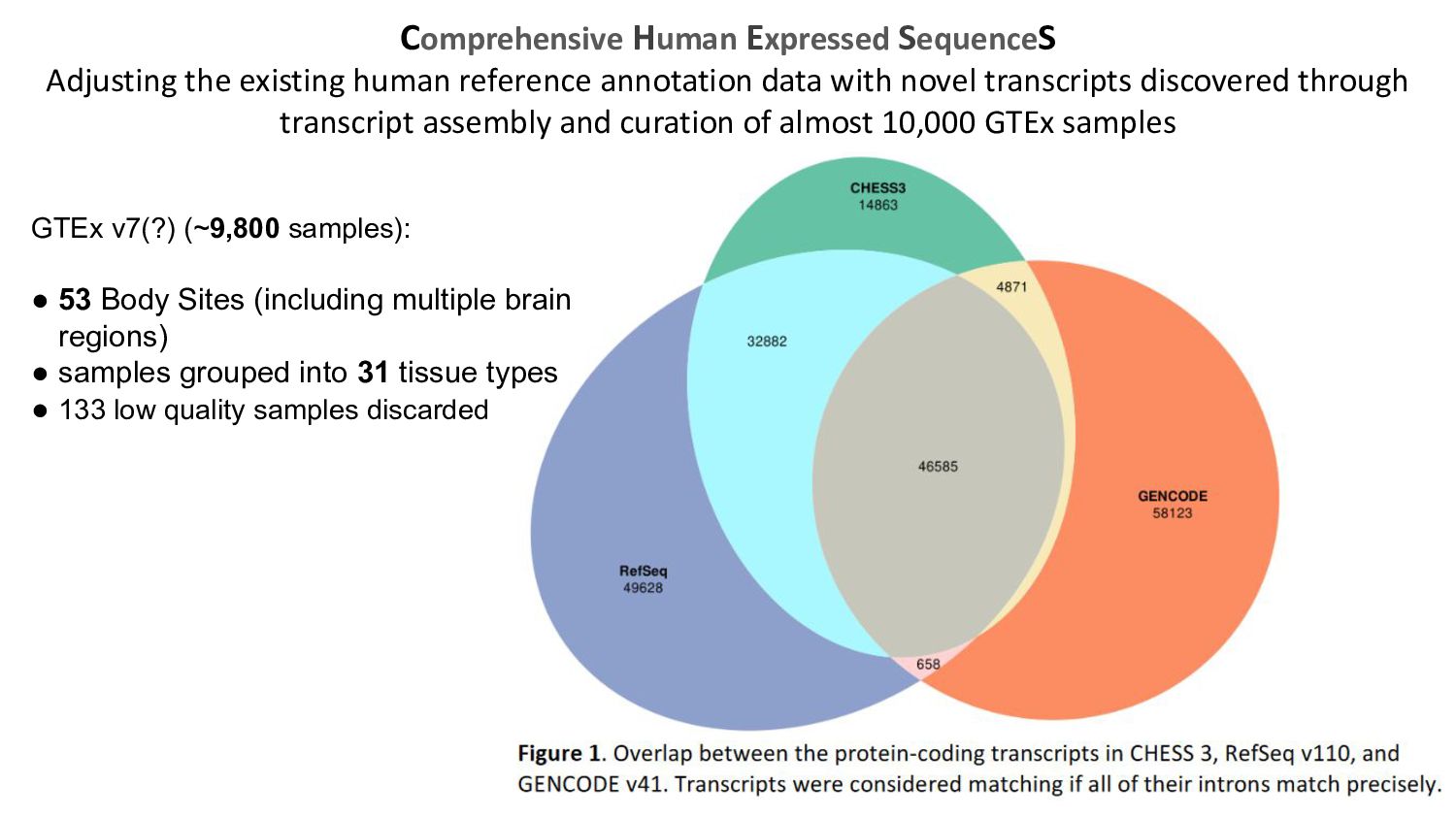 Comprehensive Human Expressed SequenceS
Adjusting the existing human reference annotation data with novel transcripts discovered through transcript assembly and curation of almost 10,000 GTEx samples

GTEx v7(?) (~9,800 samples):

● 53 Body Sites (including multiple brain regions)
● samples grouped into 31 tissue types
● 133 low quality samples discarded

CHESS3
14863

4871

32882

46585

GENCODE
58123

RefSeq
49628

658

Figure 1. Overlap between the protein-coding transcripts in CHESS 3, RefSeq v110, and GENCODE v41. Transcripts were considered matching if all of their introns match precisely.